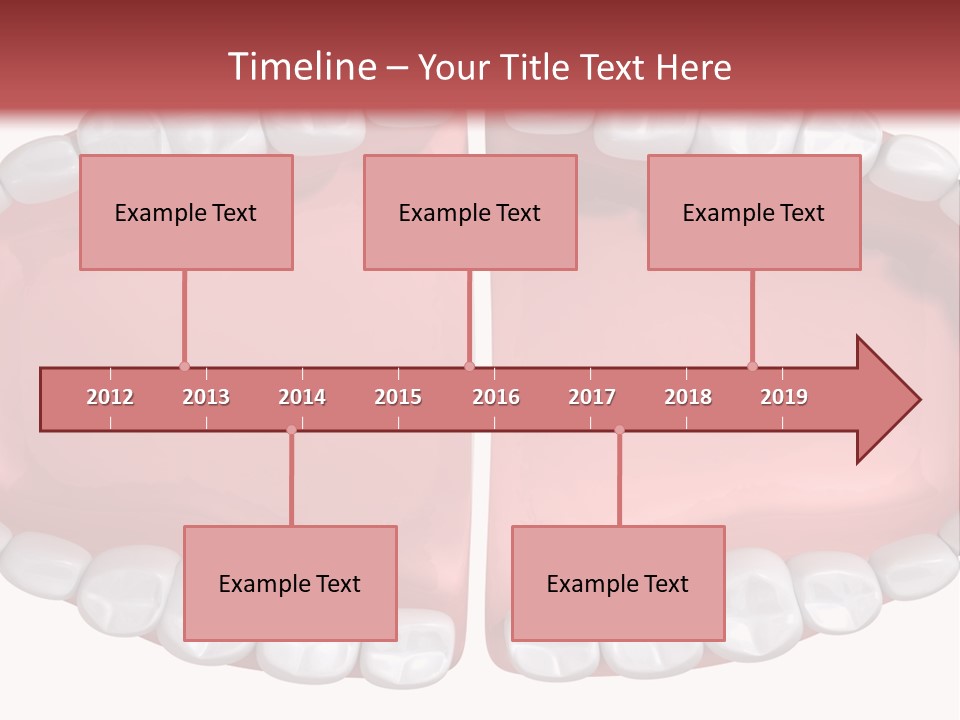 Timeline – Your Title Text Here

Example Text

Example Text

Example Text

2012 2013 2014 2015 2016 2017 2018 2019

Example Text

Example Text